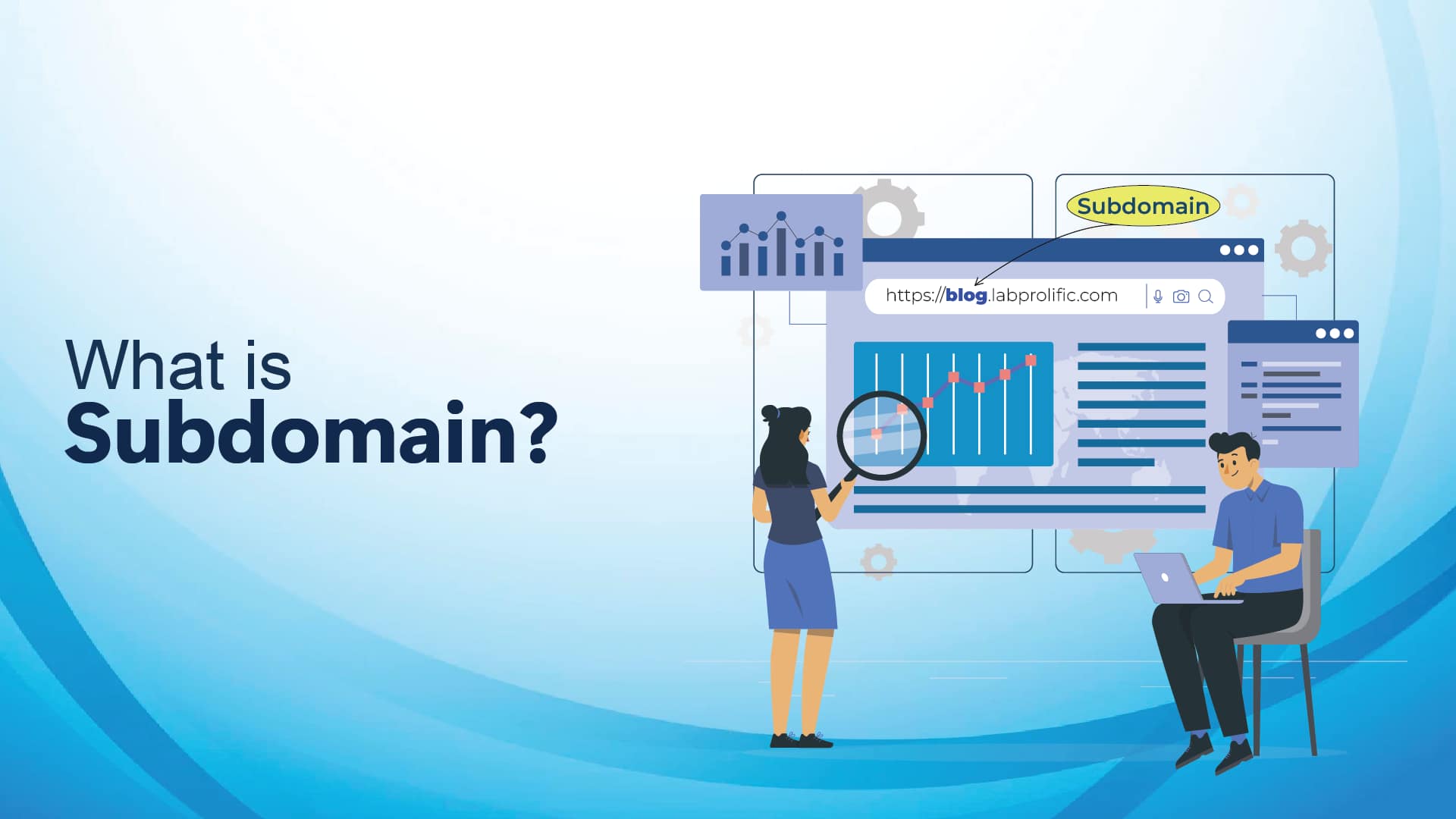 What is
Subdomain?

Subdomain

https://blog.labprolific.com